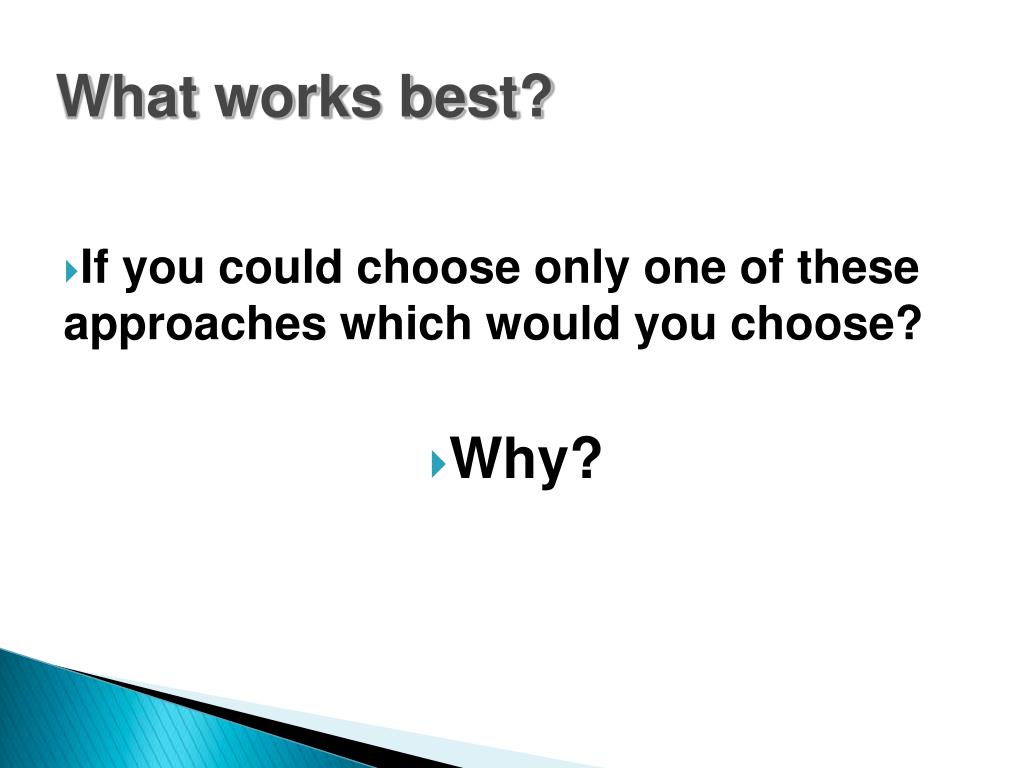 What works best?

If you could choose only one of these approaches which would you choose?

Why?